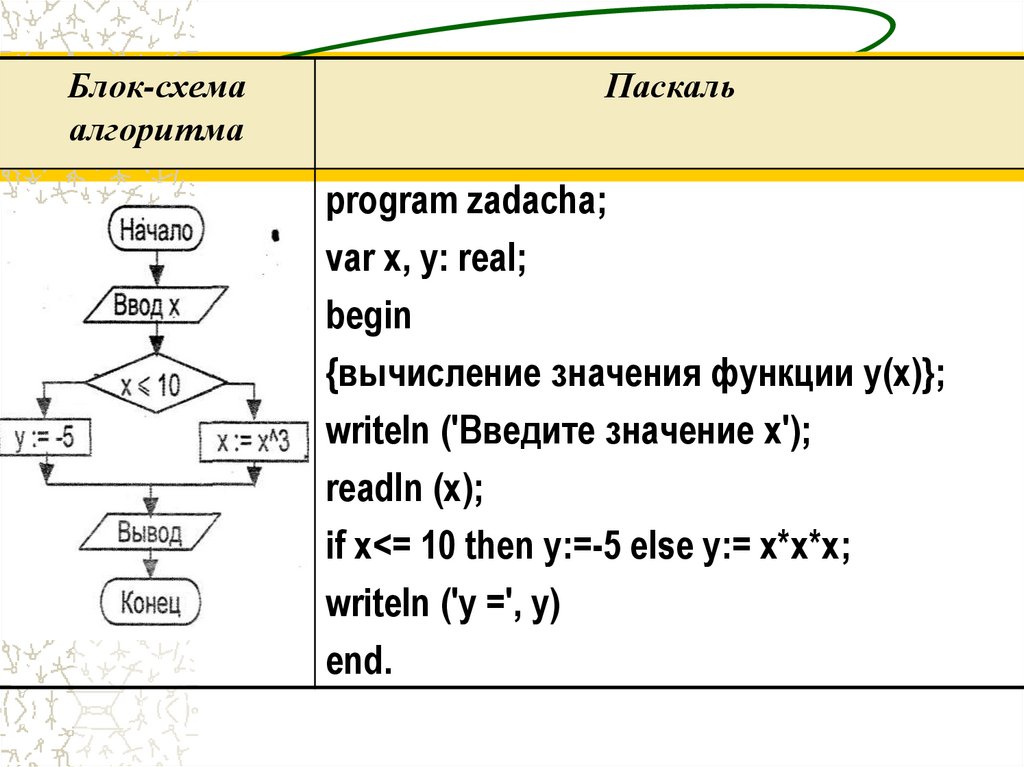 | Блок-схема алгоритма | Паскаль |
|---|---|
| Начало<br>Ввод x<br>x ≤ 10<br>y := -5<br>x := x^3<br>Вывод<br>Конец | program zadacha;<br>var x, y: real;<br>begin<br>{вычисление значения функции y(x)};<br>writeln ('Введите значение x');<br>readln (x);<br>if x<= 10 then y:=-5 else y:= x\*x\*x;<br>writeln ('y =', y)<br>end. |